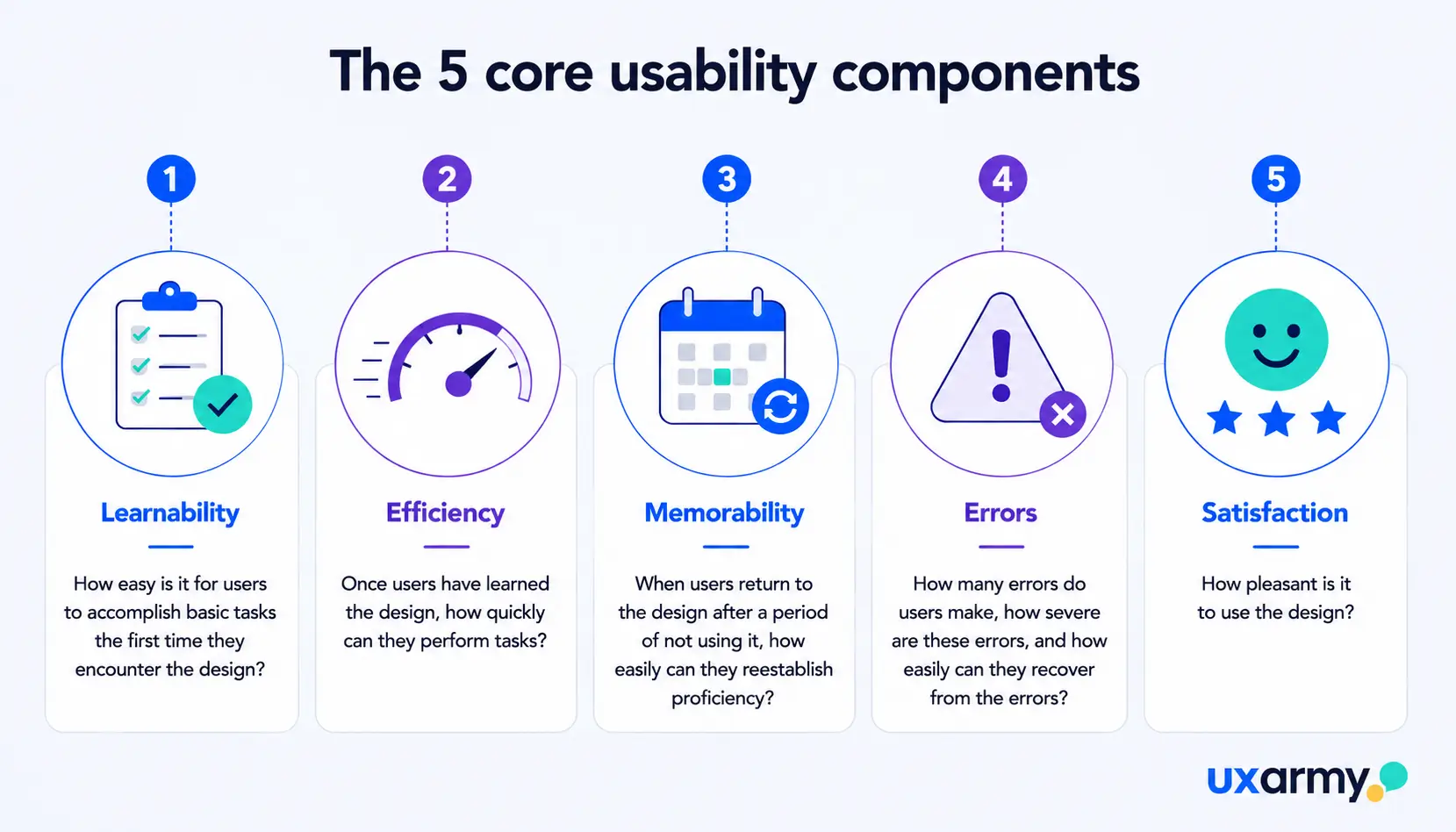 The 5 core usability components

1

Learnability

How easy is it for users to accomplish basic tasks the first time they encounter the design?

2

Efficiency

Once users have learned the design, how quickly can they perform tasks?

3

Memorability

When users return to the design after a period of not using it, how easily can they reestablish proficiency?

4

Errors

How many errors do users make, how severe are these errors, and how easily can they recover from the errors?

5

Satisfaction

How pleasant is it to use the design?

uxarmy